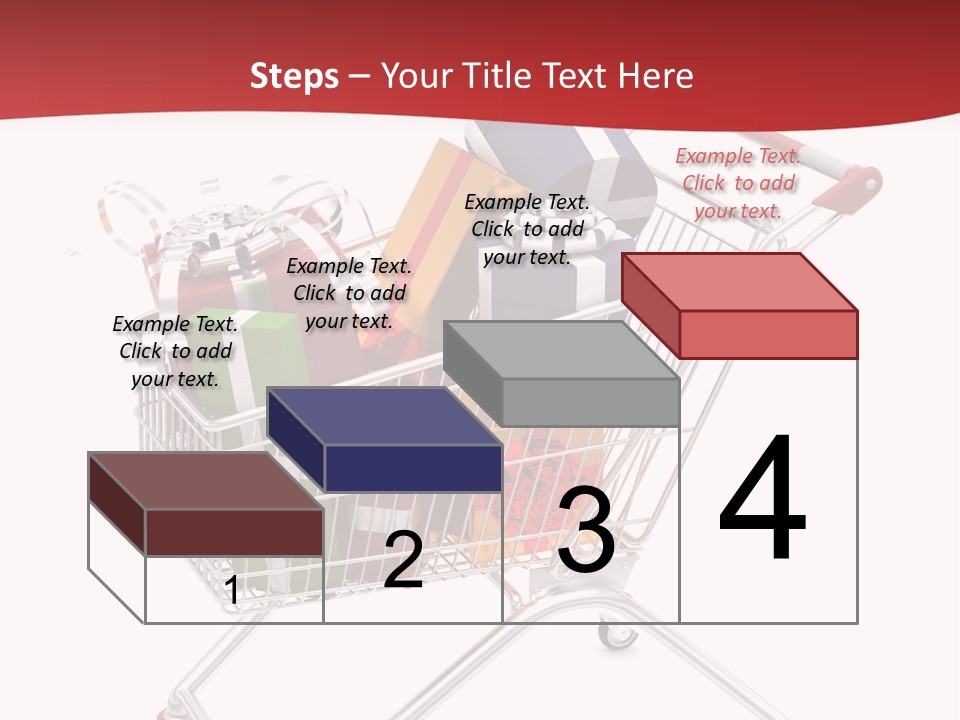 Steps – Your Title Text Here

Example Text. Click to add your text.

Example Text. Click to add your text.

Example Text. Click to add your text.

Example Text. Click to add your text.

1

2

3

4